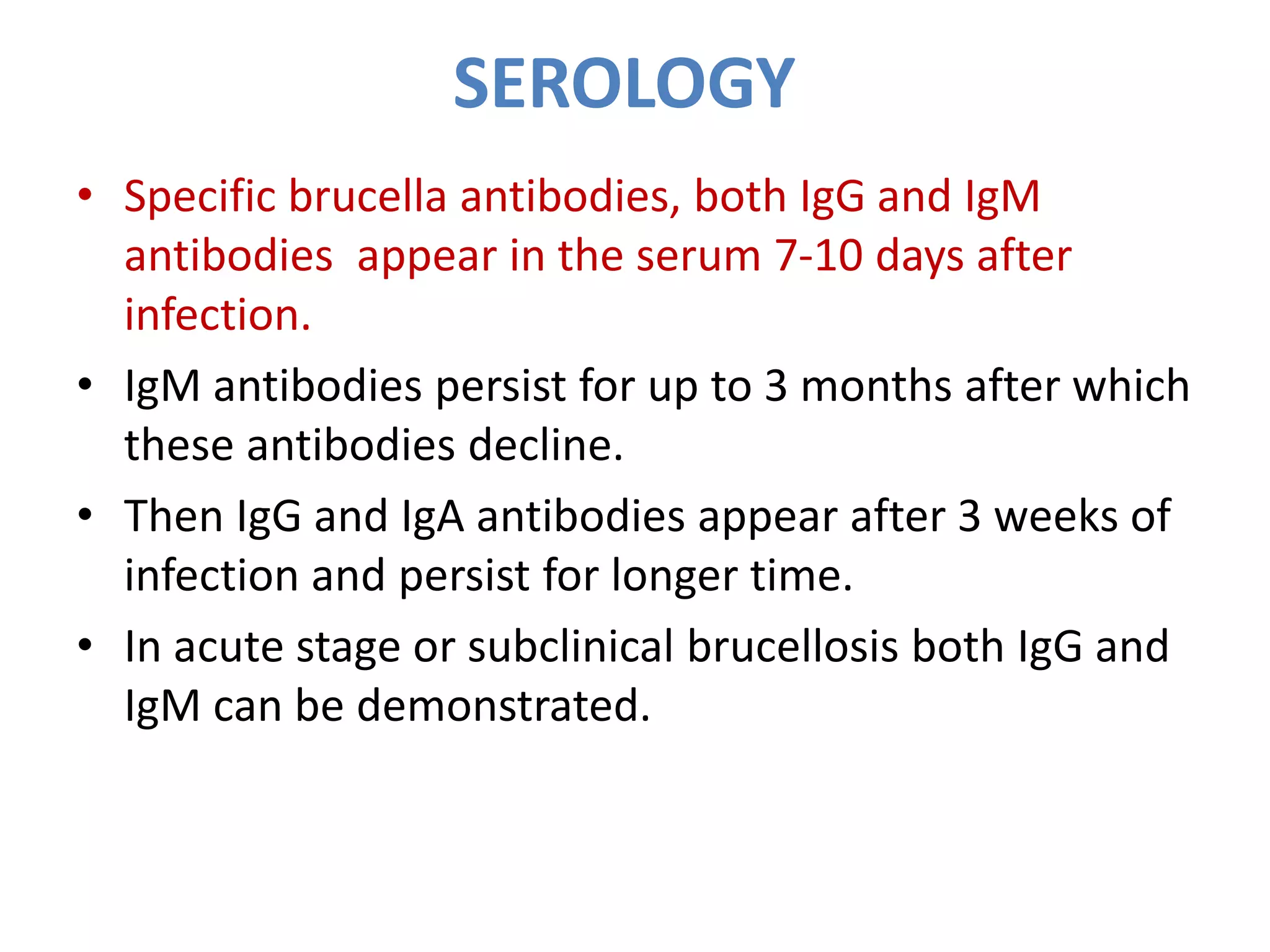 SEROLOGY

• Specific brucella antibodies, both IgG and IgM antibodies appear in the serum 7-10 days after infection.

• IgM antibodies persist for up to 3 months after which these antibodies decline.

• Then IgG and IgA antibodies appear after 3 weeks of infection and persist for longer time.

• In acute stage or subclinical brucellosis both IgG and IgM can be demonstrated.